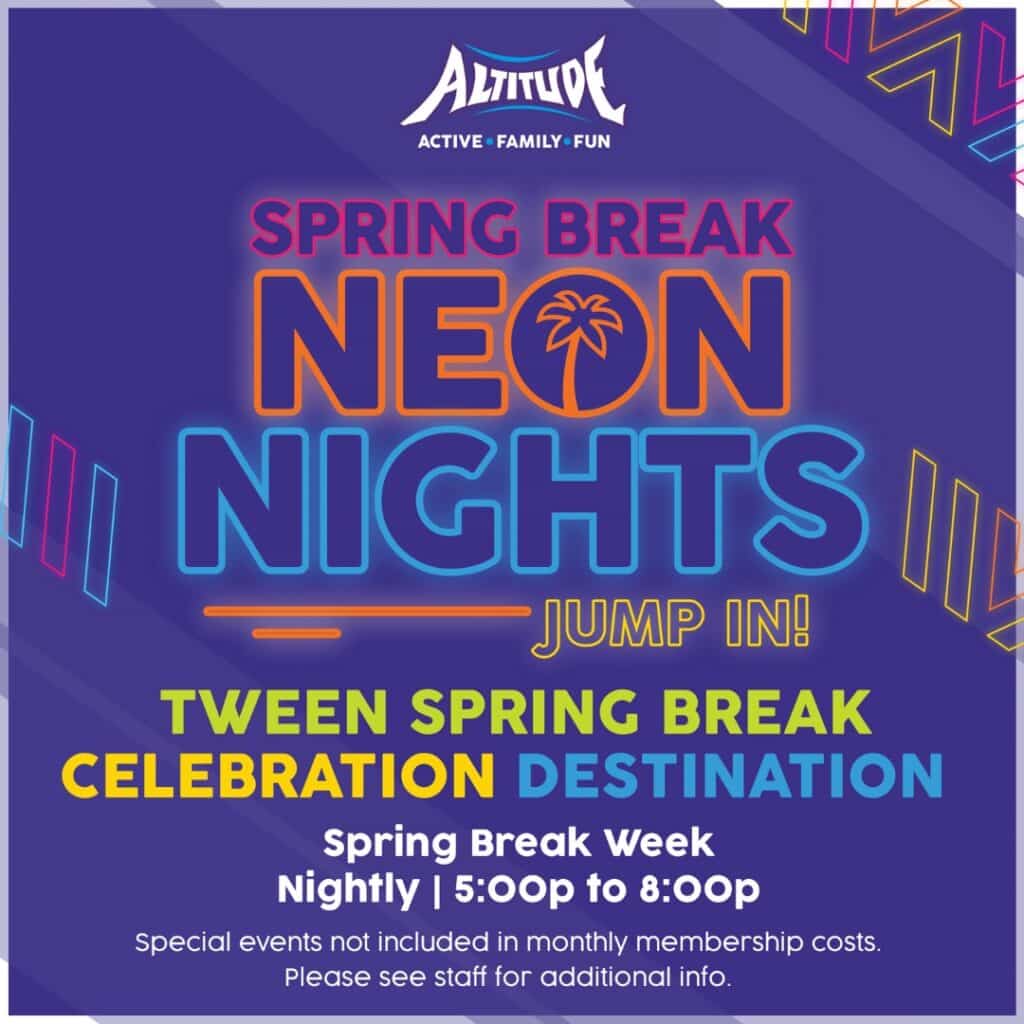 ALTITUDE
ACTIVE • FAMILY • FUN

SPRING BREAK
NEON
NIGHTS
JUMP IN!

TWEEN SPRING BREAK
CELEBRATION DESTINATION

Spring Break Week
Nightly | 5:00p to 8:00p

Special events not included in monthly membership costs.
Please see staff for additional info.